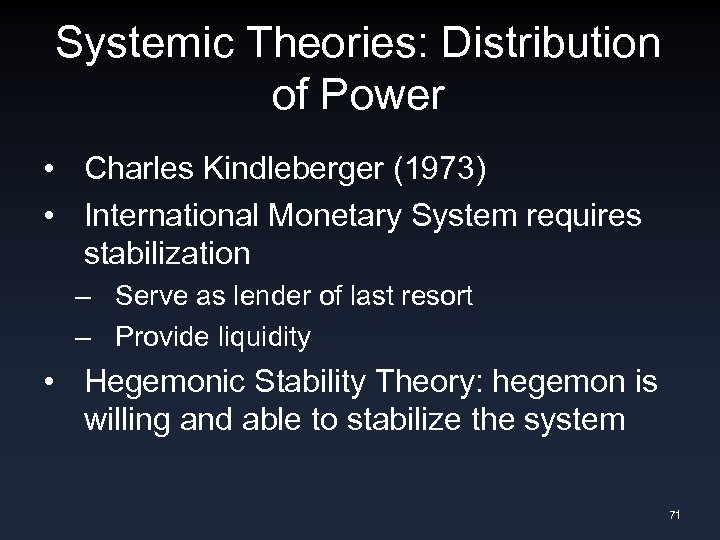 Systemic Theories: Distribution of Power

• Charles Kindleberger (1973)
• International Monetary System requires stabilization
– Serve as lender of last resort
– Provide liquidity
• Hegemonic Stability Theory: hegemon is willing and able to stabilize the system

71